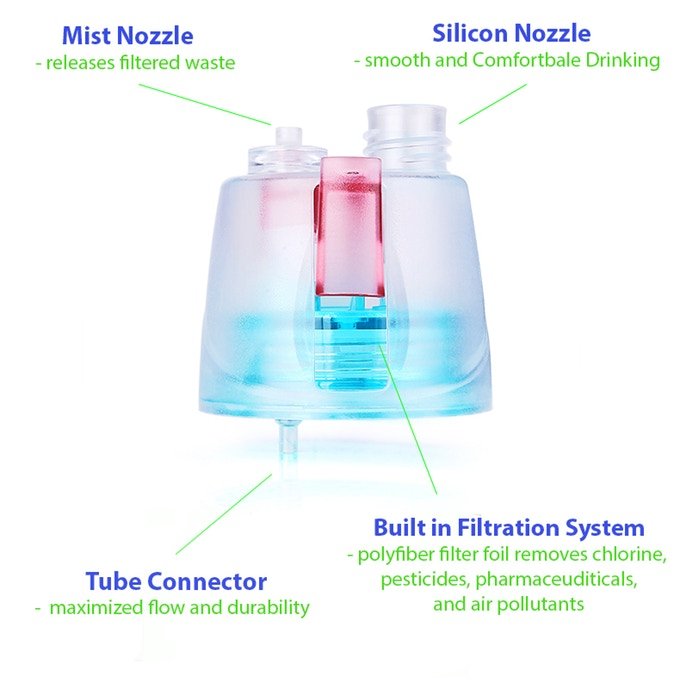 Mist Nozzle
- releases filtered waste

Silicon Nozzle
- smooth and Comfortbale Drinking

Built in Filtration System
- polyfiber filter foil removes chlorine, pesticides, pharmaceuditicals, and air pollutants

Tube Connector
- maximized flow and durability